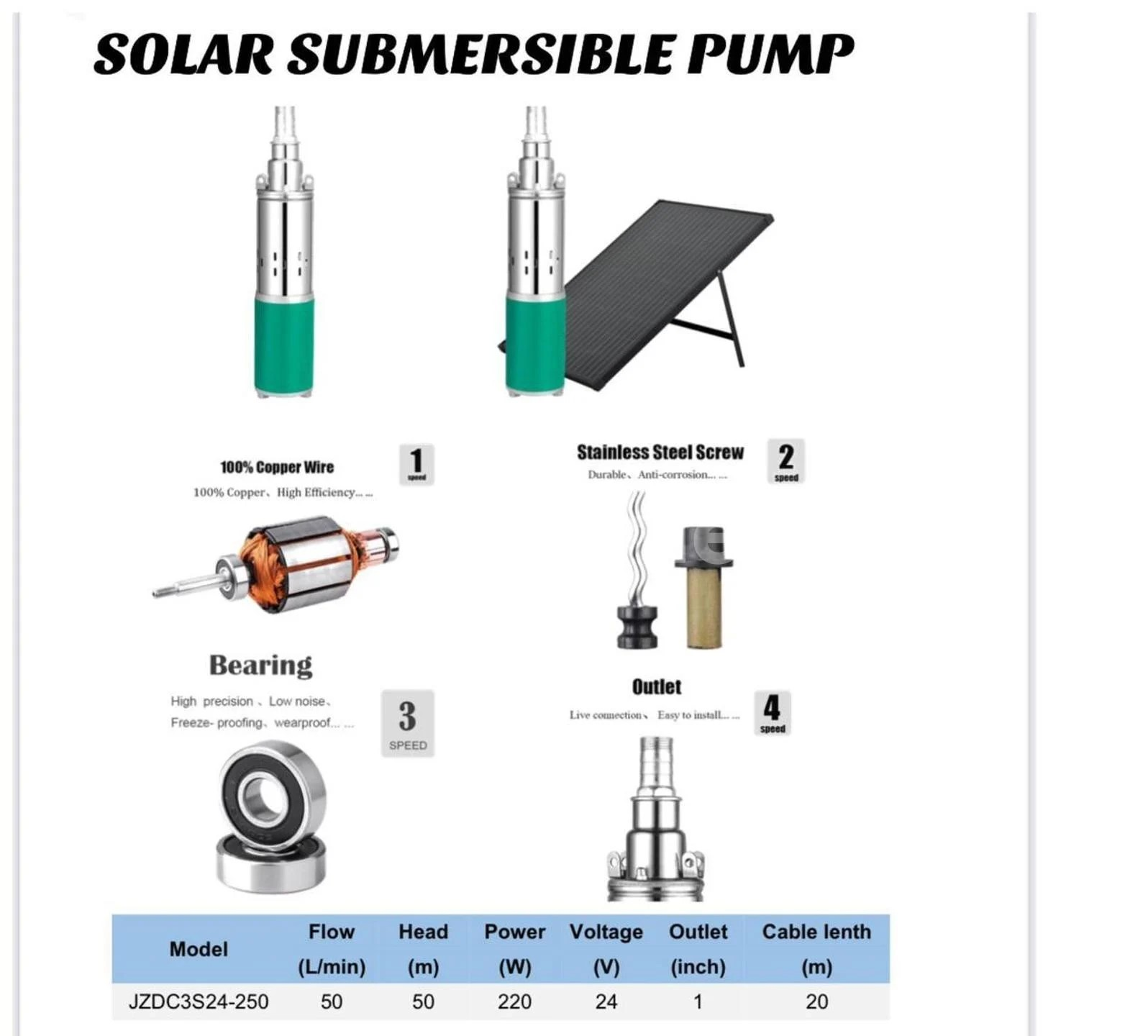 SOLAR SUBMERSIBLE PUMP

100% Copper Wire
100% Copper、High Efficiency... ...
1
speed

Stainless Steel Screw
Durable、Anti-corrosion... ...
2
speed

Bearing
High precision 、Low noise、
Freeze- proofing、wearproof... ...
3
SPEED

Outlet
Live connection、 Easy to install... ...
4
speed

| Model | Flow (L/min) | Head (m) | Power (W) | Voltage (V) | Outlet (inch) | Cable lenth (m) |
|---|---|---|---|---|---|---|
| JZDC3S24-250 | 50 | 50 | 220 | 24 | 1 | 20 |